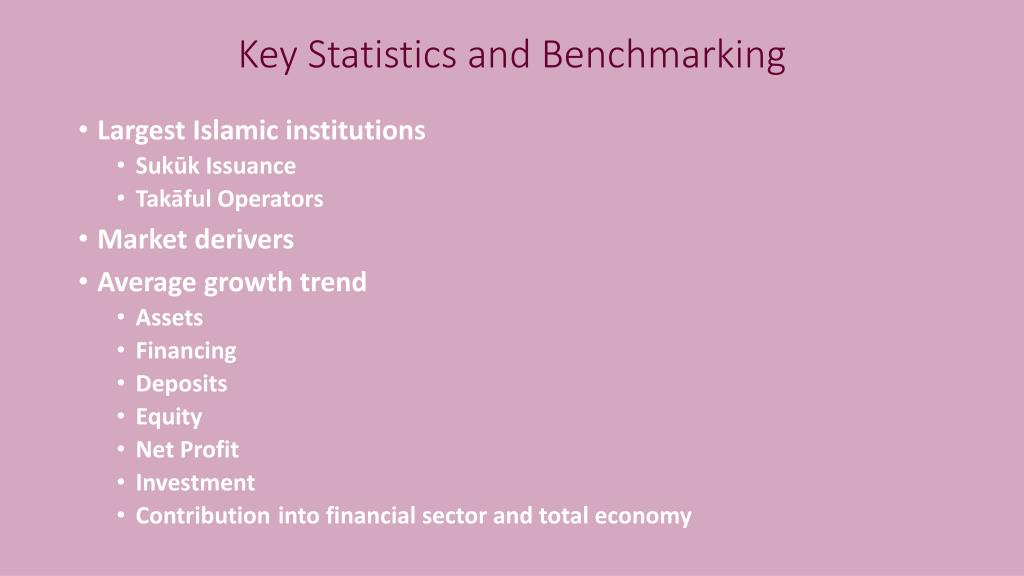 Key Statistics and Benchmarking

• Largest Islamic institutions
  • Sukūk Issuance
  • Takāful Operators
• Market derivers
• Average growth trend
  • Assets
  • Financing
  • Deposits
  • Equity
  • Net Profit
  • Investment
  • Contribution into financial sector and total economy